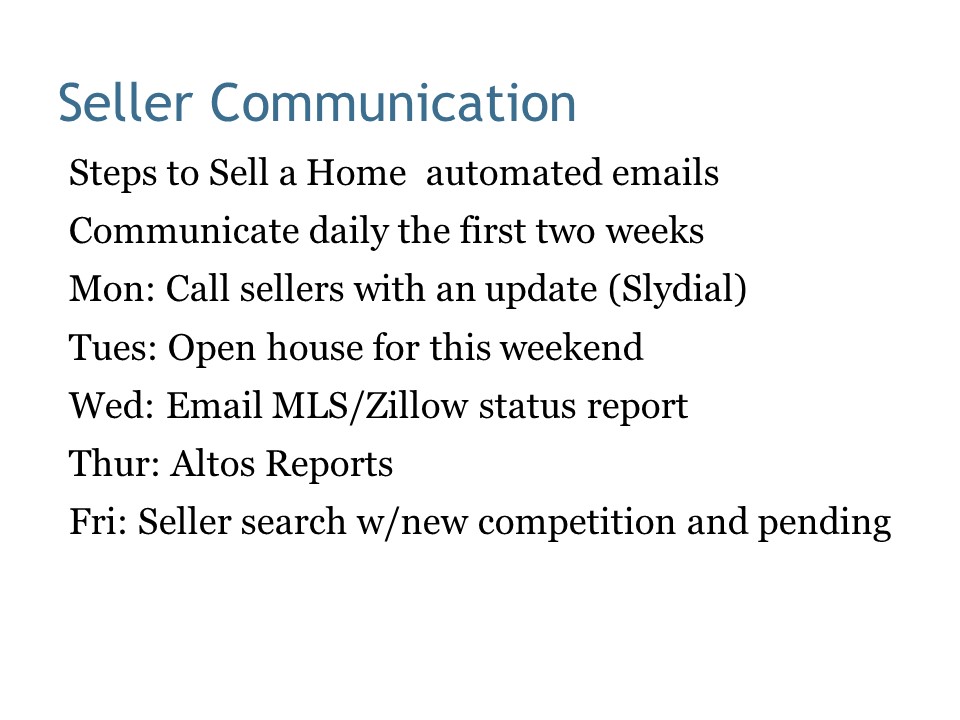 Seller Communication

Steps to Sell a Home automated emails

Communicate daily the first two weeks

Mon: Call sellers with an update (Slydial)

Tues: Open house for this weekend

Wed: Email MLS/Zillow status report

Thur: Altos Reports

Fri: Seller search w/new competition and pending